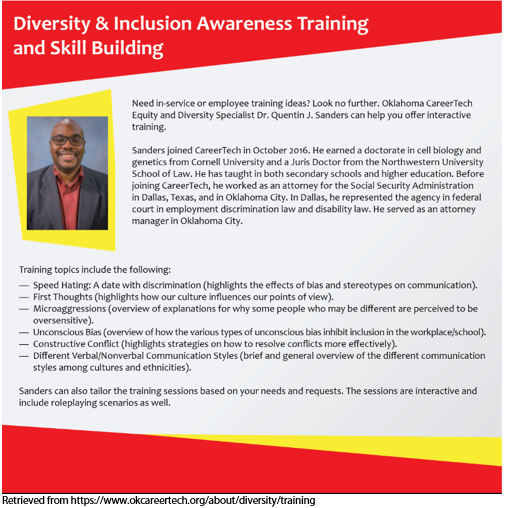 Diversity & Inclusion Awareness Training and Skill Building

Need in-service or employee training ideas? Look no further. Oklahoma CareerTech Equity and Diversity Specialist Dr. Quentin J. Sanders can help you offer interactive training.

Sanders joined CareerTech in October 2016. He earned a doctorate in cell biology and genetics from Cornell University and a Juris Doctor from the Northwestern University School of Law. He has taught in both secondary schools and higher education. Before joining CareerTech, he worked as an attorney for the Social Security Administration in Dallas, Texas, and in Oklahoma City. In Dallas, he represented the agency in federal court in employment discrimination law and disability law. He served as an attorney manager in Oklahoma City.

Training topics include the following:

— Speed Hating: A date with discrimination (highlights the effects of bias and stereotypes on communication).
— First Thoughts (highlights how our culture influences our points of view).
— Microaggressions (overview of explanations for why some people who may be different are perceived to be oversensitive).
— Unconscious Bias (overview of how the various types of unconscious bias inhibit inclusion in the workplace/school).
— Constructive Conflict (highlights strategies on how to resolve conflicts more effectively).
— Different Verbal/Nonverbal Communication Styles (brief and general overview of the different communication styles among cultures and ethnicities).

Sanders can also tailor the training sessions based on your needs and requests. The sessions are interactive and include roleplaying scenarios as well.

Retrieved from https://www.okcareertech.org/about/diversity/training